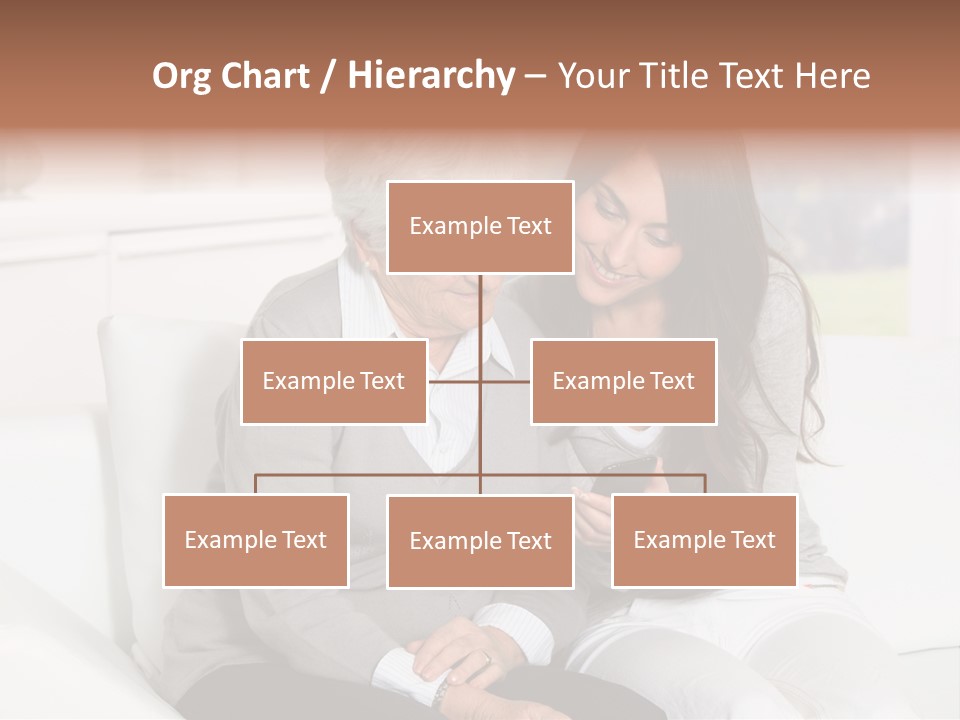 Org Chart / Hierarchy – Your Title Text Here

Example Text

Example Text

Example Text

Example Text

Example Text

Example Text